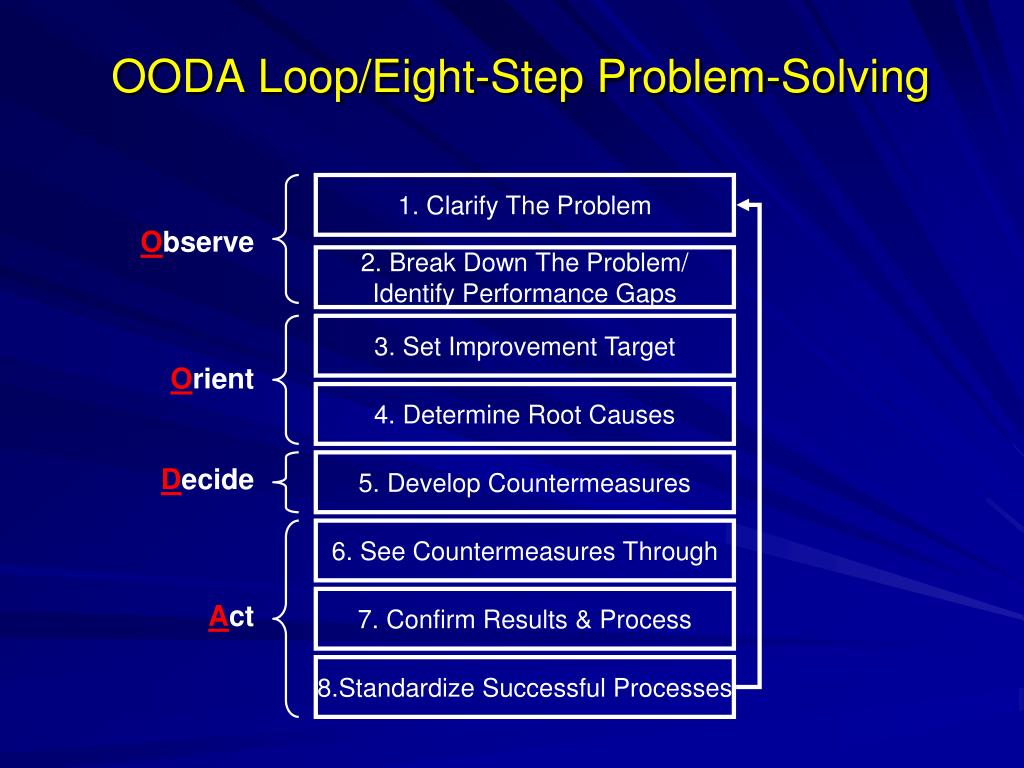 OODA Loop/Eight-Step Problem-Solving

Observe

1. Clarify The Problem

2. Break Down The Problem/ Identify Performance Gaps

Orient

3. Set Improvement Target

4. Determine Root Causes

Decide

5. Develop Countermeasures

Act

6. See Countermeasures Through

7. Confirm Results & Process

8.Standardize Successful Processes